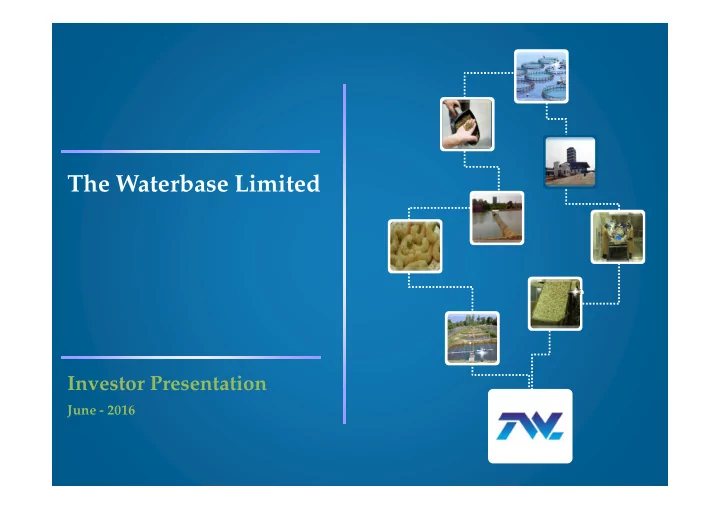 The Waterbase Limited

Investor Presentation

June - 2016